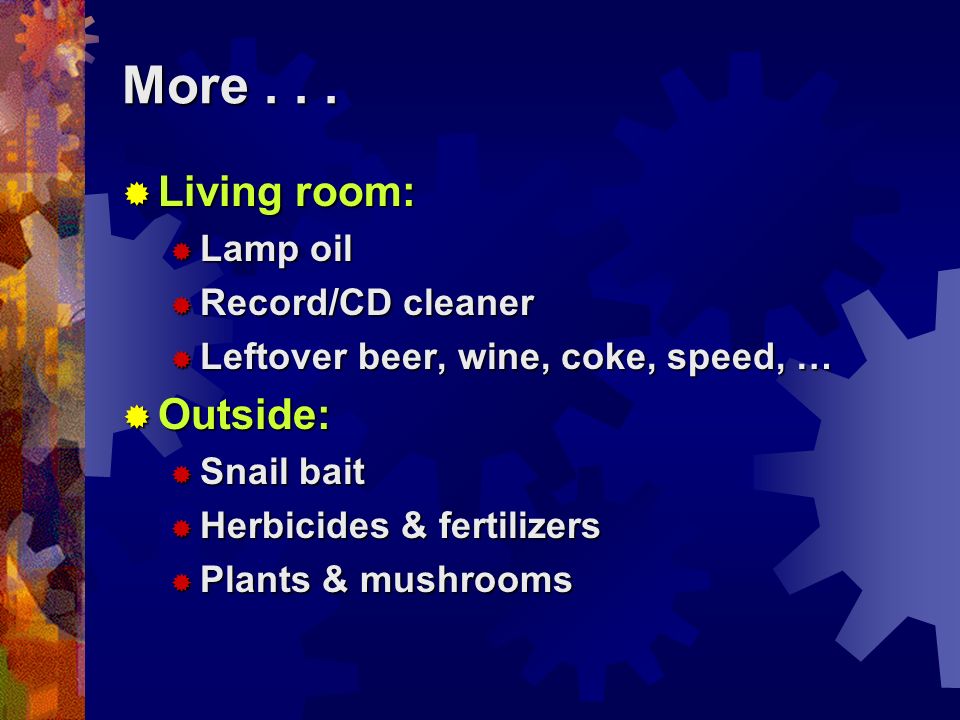 More . . .

Living room:
Lamp oil
Record/CD cleaner
Leftover beer, wine, coke, speed, …

Outside:
Snail bait
Herbicides & fertilizers
Plants & mushrooms